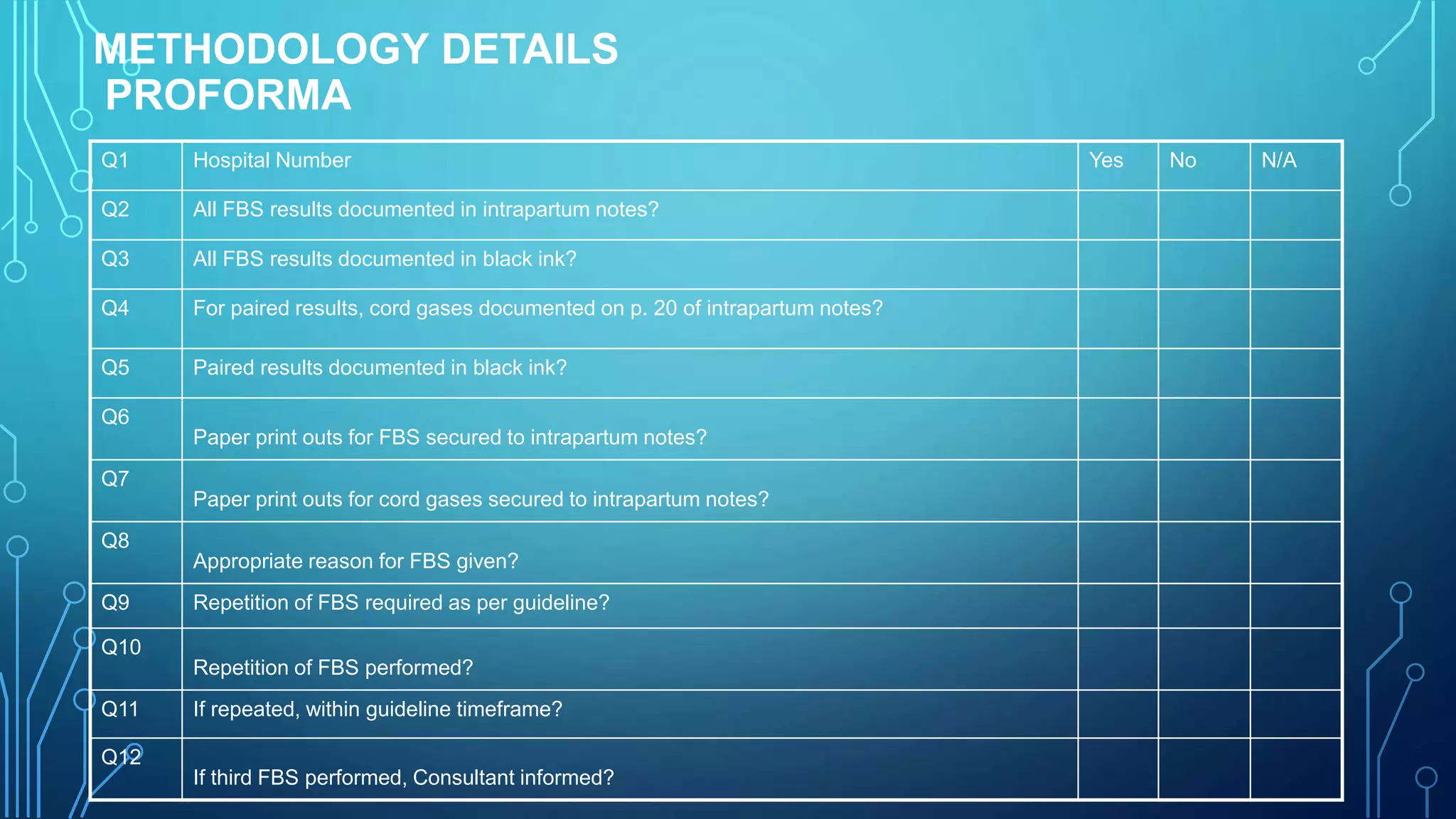 METHODOLOGY DETAILS
PROFORMA

| Q1 | Hospital Number | Yes | No | N/A |
|---|---|---|---|---|
| Q2 | All FBS results documented in intrapartum notes? | | | |
| Q3 | All FBS results documented in black ink? | | | |
| Q4 | For paired results, cord gases documented on p. 20 of intrapartum notes? | | | |
| Q5 | Paired results documented in black ink? | | | |
| Q6 | Paper print outs for FBS secured to intrapartum notes? | | | |
| Q7 | Paper print outs for cord gases secured to intrapartum notes? | | | |
| Q8 | Appropriate reason for FBS given? | | | |
| Q9 | Repetition of FBS required as per guideline? | | | |
| Q10 | Repetition of FBS performed? | | | |
| Q11 | If repeated, within guideline timeframe? | | | |
| Q12 | If third FBS performed, Consultant informed? | | | |